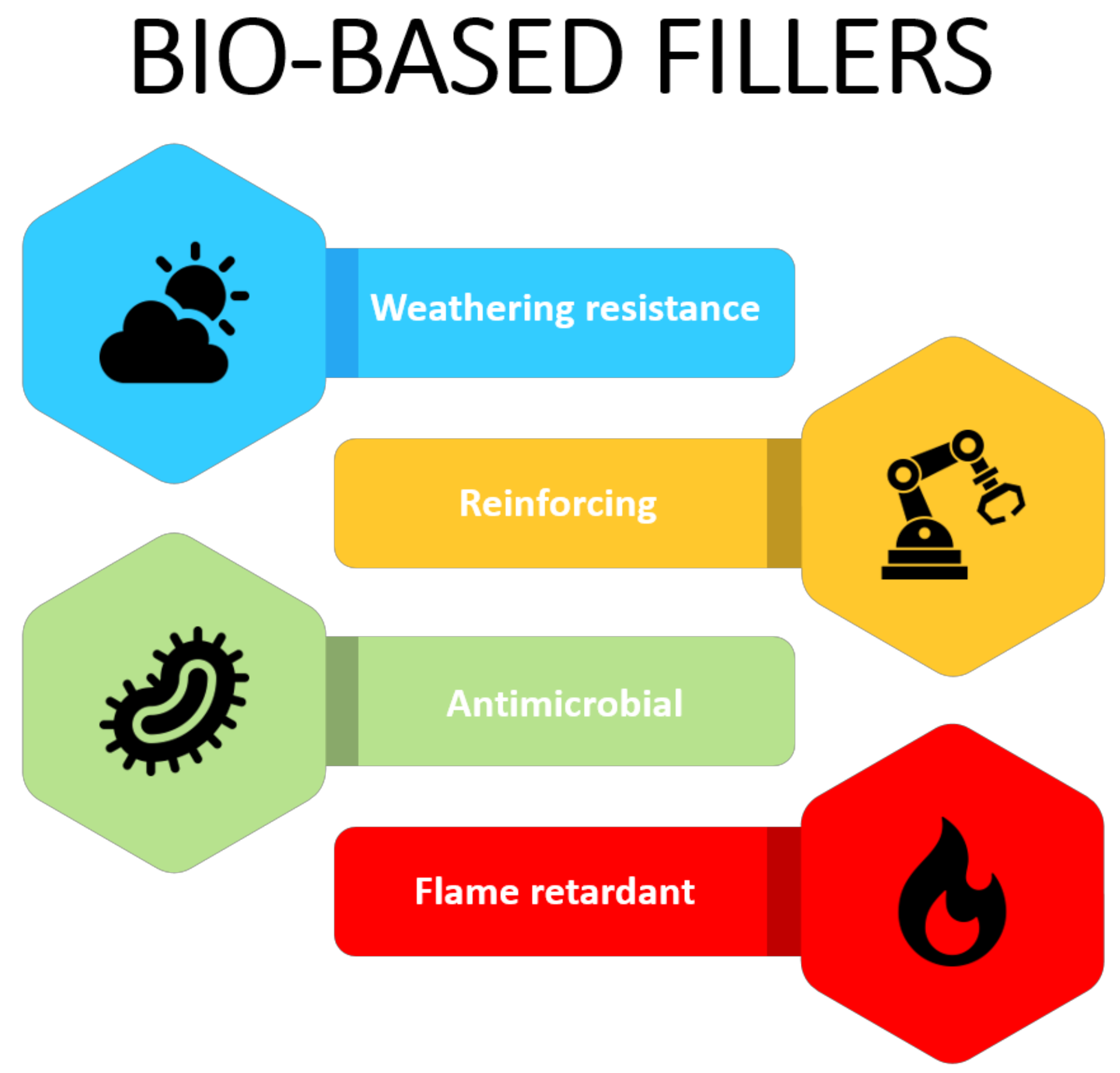 BIO-BASED FILLERS

Weathering resistance

Reinforcing

Antimicrobial

Flame retardant